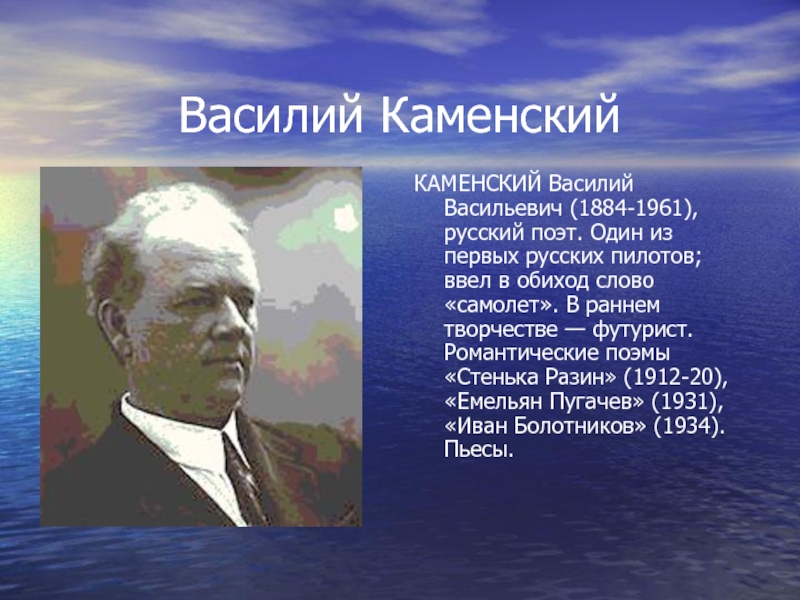 Василий Каменский

КАМЕНСКИЙ Василий Васильевич (1884-1961), русский поэт. Один из первых русских пилотов; ввел в обиход слово «самолет». В раннем творчестве — футурист. Романтические поэмы «Стенька Разин» (1912-20), «Емельян Пугачев» (1931), «Иван Болотников» (1934). Пьесы.